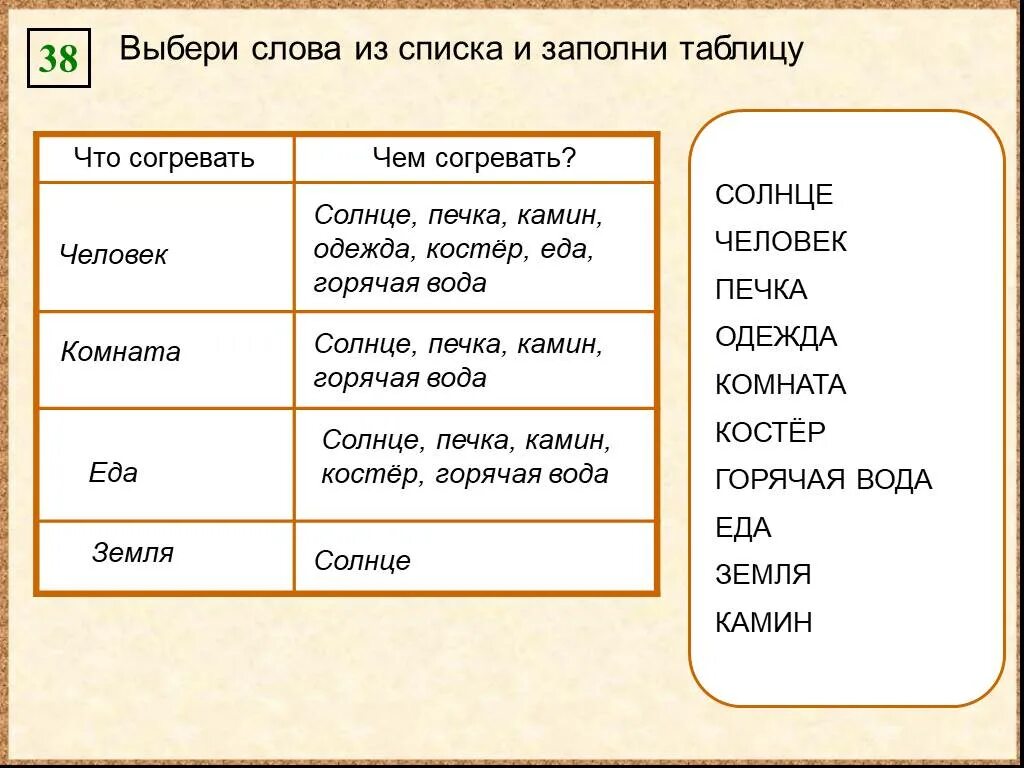 38

Выбери слова из списка и заполни таблицу

| Что согревать | Чем согревать? |
|---|---|
| Человек | Солнце, печка, камин, одежда, костёр, еда, горячая вода |
| Комната | Солнце, печка, камин, горячая вода |
| Еда | Солнце, печка, камин, костёр, горячая вода |
| Земля | Солнце |

СОЛНЦЕ
ЧЕЛОВЕК
ПЕЧКА
ОДЕЖДА
КОМНАТА
КОСТЁР
ГОРЯЧАЯ ВОДА
ЕДА
ЗЕМЛЯ
КАМИН